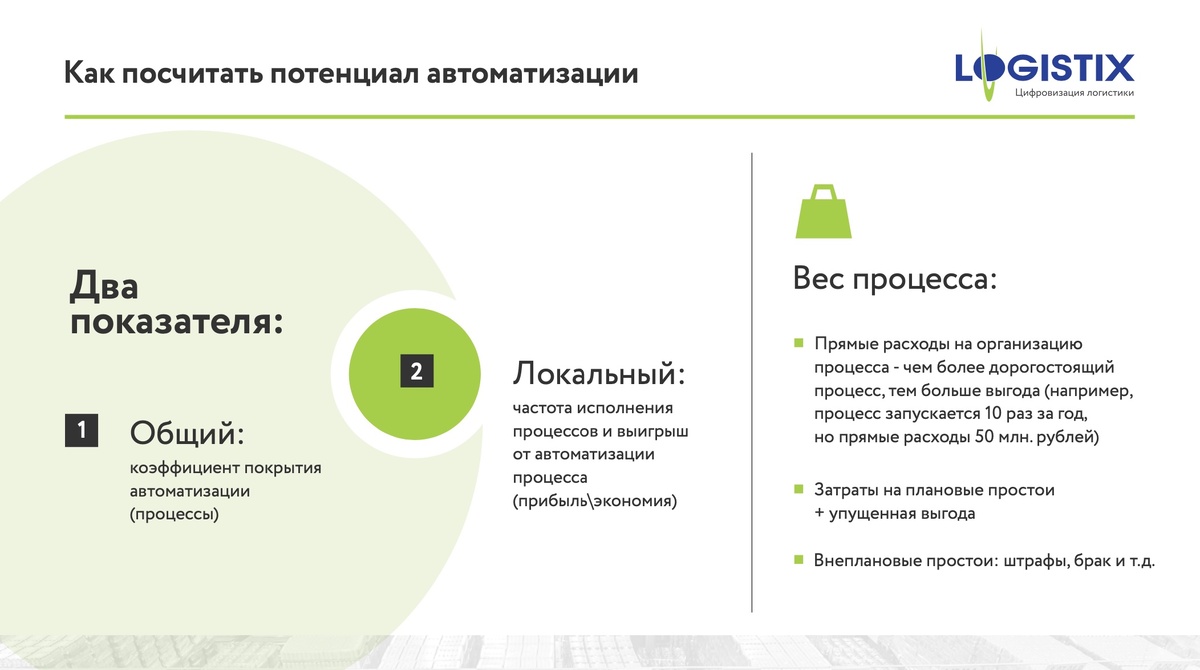 Как посчитать потенциал автоматизации

LOGISTIX
Цифровизация логистики

Два показателя:

1 Общий:
коэффициент покрытия автоматизации (процессы)

2 Локальный:
частота исполнения процессов и выигрыш от автоматизации процесса (прибыль\экономия)

Вес процесса:

Прямые расходы на организацию процесса - чем более дорогостоящий процесс, тем больше выгода (например, процесс запускается 10 раз за год, но прямые расходы 50 млн. рублей)

Затраты на плановые простои + упущенная выгода

Внеплановые простои: штрафы, брак и т.д.